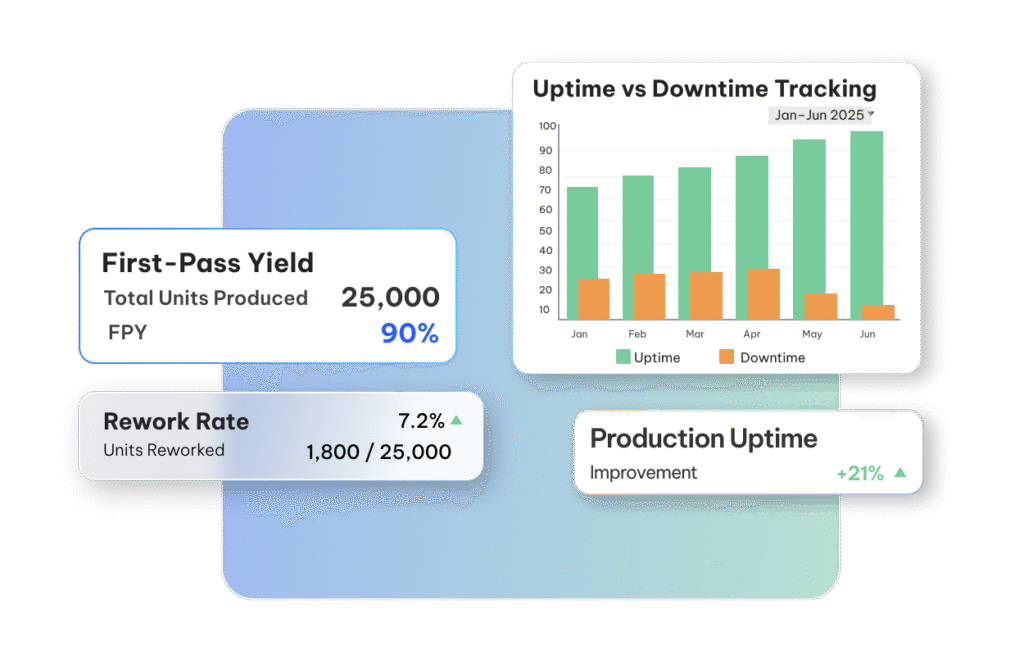 Uptime vs Downtime Tracking
Jan-Jun 2025

100
90
80
70
60
50
40
30
20
10

Jan Feb Mar Apr May Jun

Uptime Downtime

First-Pass Yield
Total Units Produced 25,000
FPY 90%

Rework Rate 7.2%
Units Reworked 1,800 / 25,000

Production Uptime
Improvement +21%